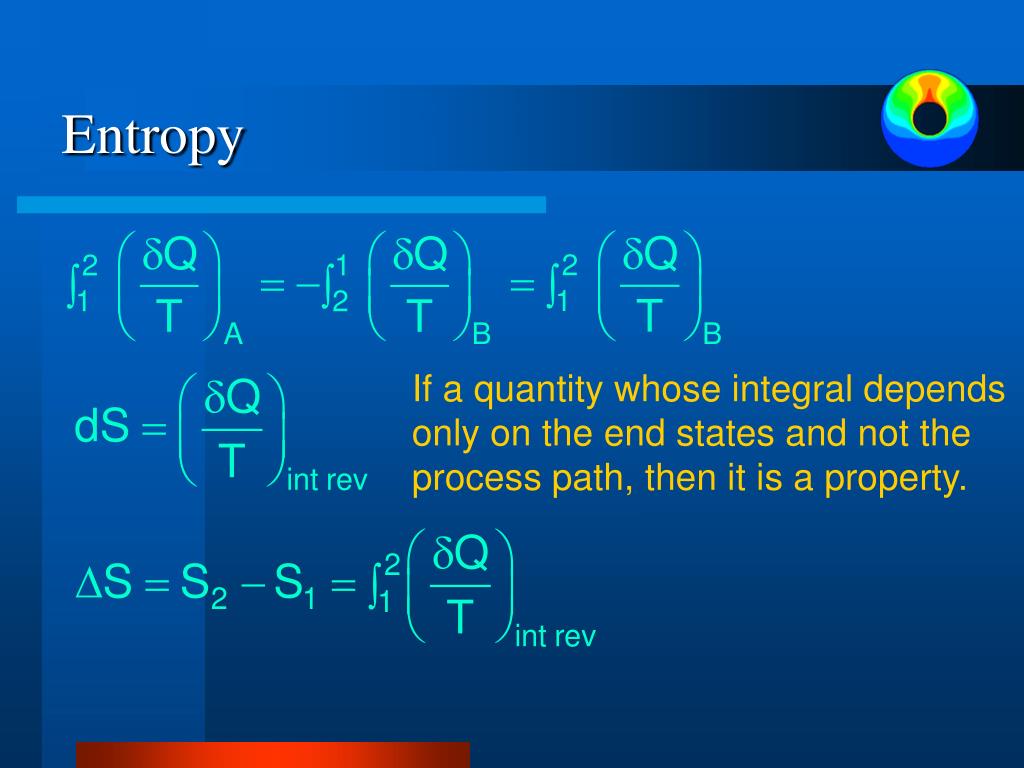 Entropy

$\int_1^2 \left(\frac{\delta Q}{T}\right)_A = -\int_2^1 \left(\frac{\delta Q}{T}\right)_B = \int_1^2 \left(\frac{\delta Q}{T}\right)_B$

$dS = \left(\frac{\delta Q}{T}\right)_{int\ rev}$

If a quantity whose integral depends only on the end states and not the process path, then it is a property.

$\Delta S = S_2 - S_1 = \int_1^2 \left(\frac{\delta Q}{T}\right)_{int\ rev}$